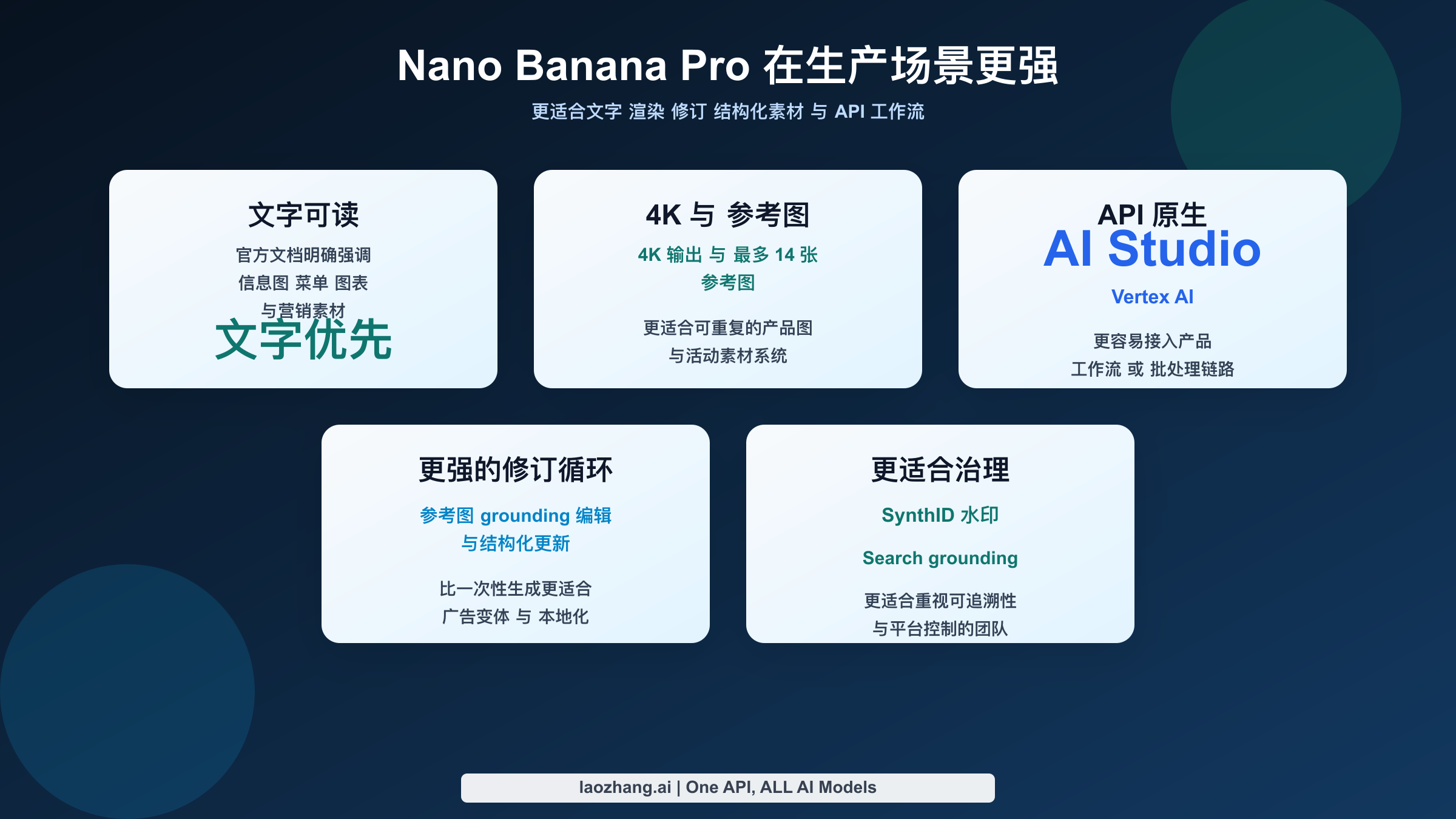 Nano Banana Pro 在生产场景更强

更适合文字 渲染 修订 结构化素材 与 API 工作流

文字可读

官方文档明确强调

信息图 菜单 图表

与营销素材

文字优先

4K 与 参考图

4K 输出 与 最多 14 张

参考图

更适合可重复的产品图

与活动素材系统

API 原生

AI Studio

Vertex AI

更容易接入产品

工作流 或 批处理链路

更强的修订循环

参考图 grounding 编辑

与结构化更新

比一次性生成更适合

广告变体 与 本地化

更适合治理

SynthID 水印

Search grounding

更适合重视可追溯性

与平台控制的团队

laozhang.ai | One API, ALL AI Models